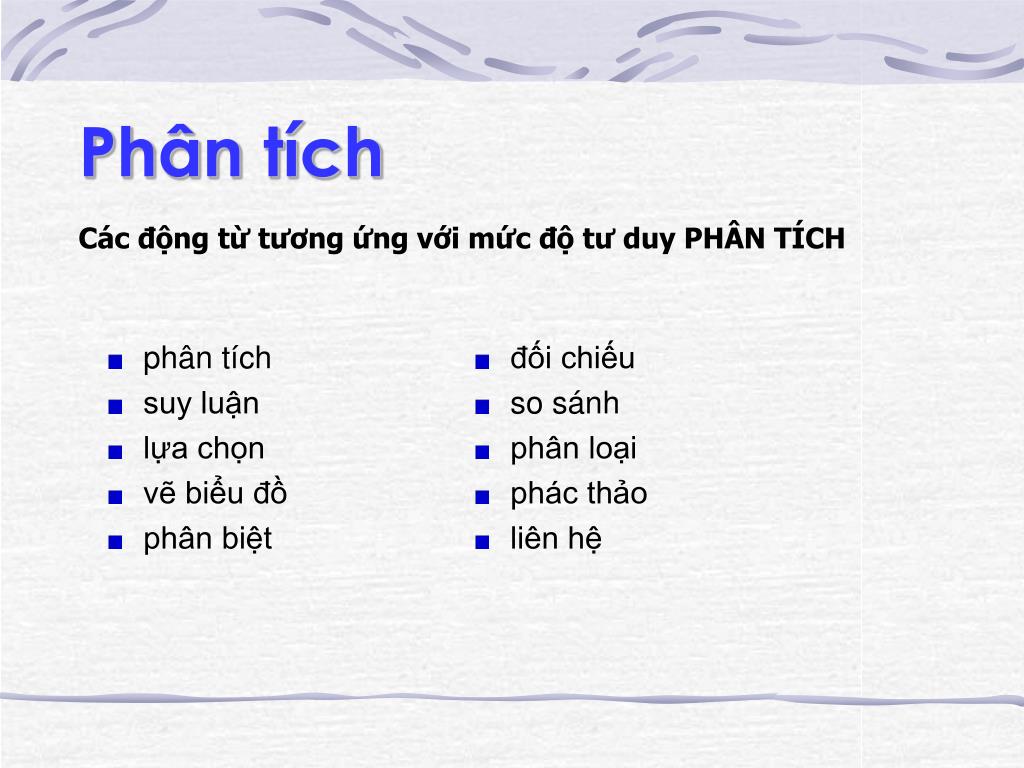 Phân tích

Các động từ tương ứng với mức độ tư duy PHÂN TÍCH

- phân tích
- suy luận
- lựa chọn
- vẽ biểu đồ
- phân biệt

- đối chiếu
- so sánh
- phân loại
- phác thảo
- liên hệ